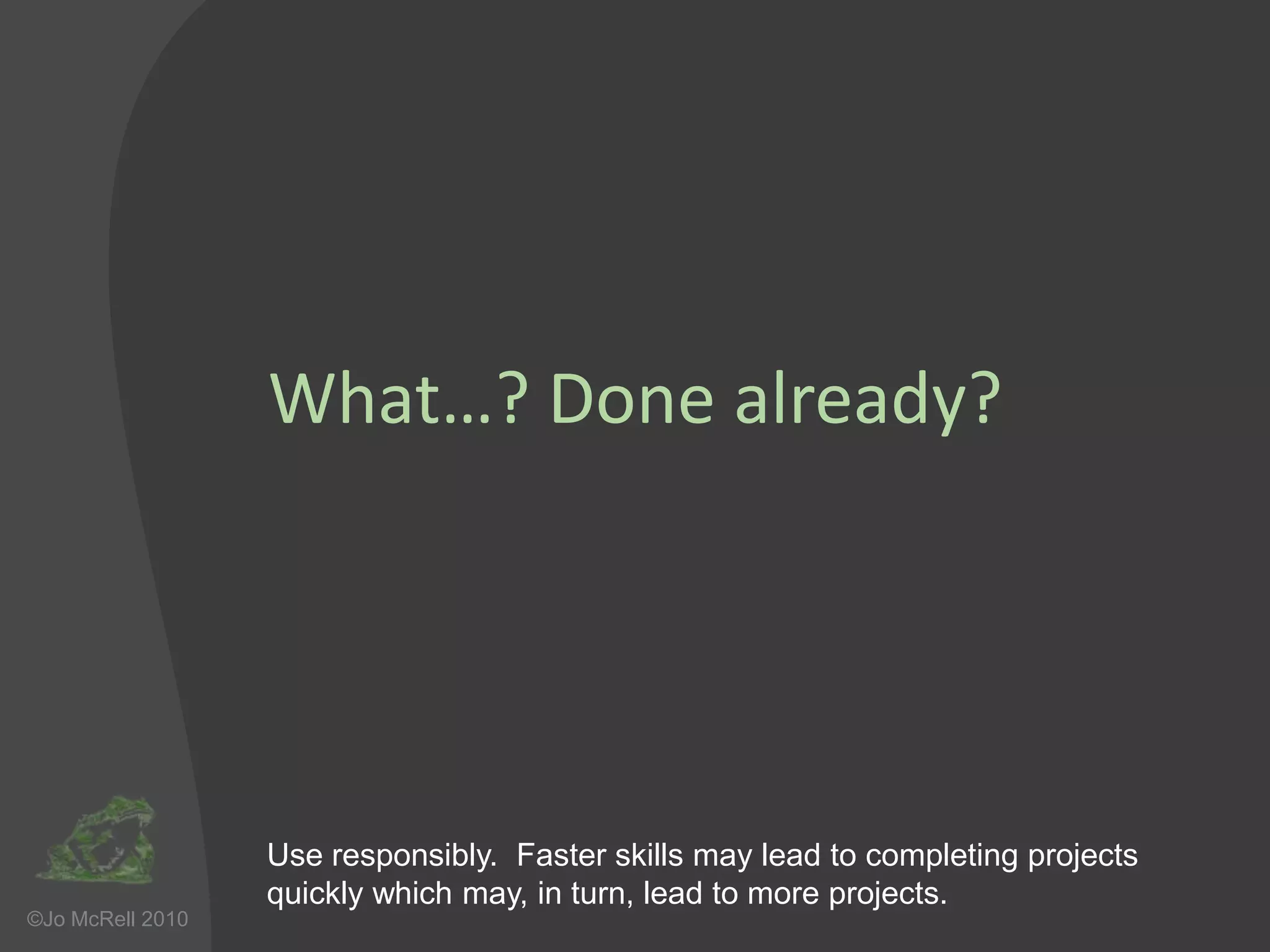 What…? Done already?

Use responsibly.  Faster skills may lead to completing projects quickly which may, in turn, lead to more projects.

©Jo McRell 2010